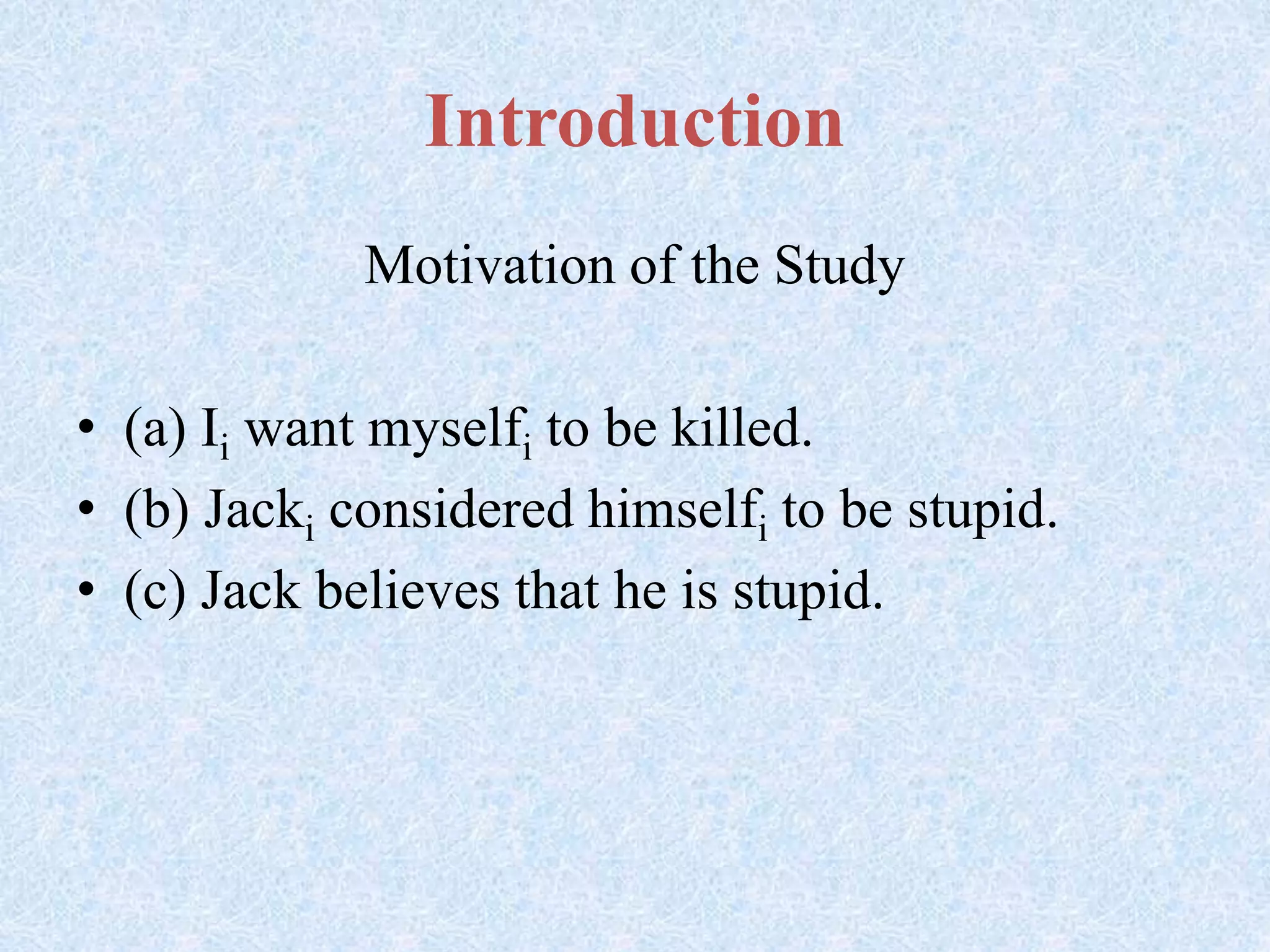 Introduction

Motivation of the Study

• (a) I$_i$ want myself$_i$ to be killed.
• (b) Jack$_i$ considered himself$_i$ to be stupid.
• (c) Jack believes that he is stupid.